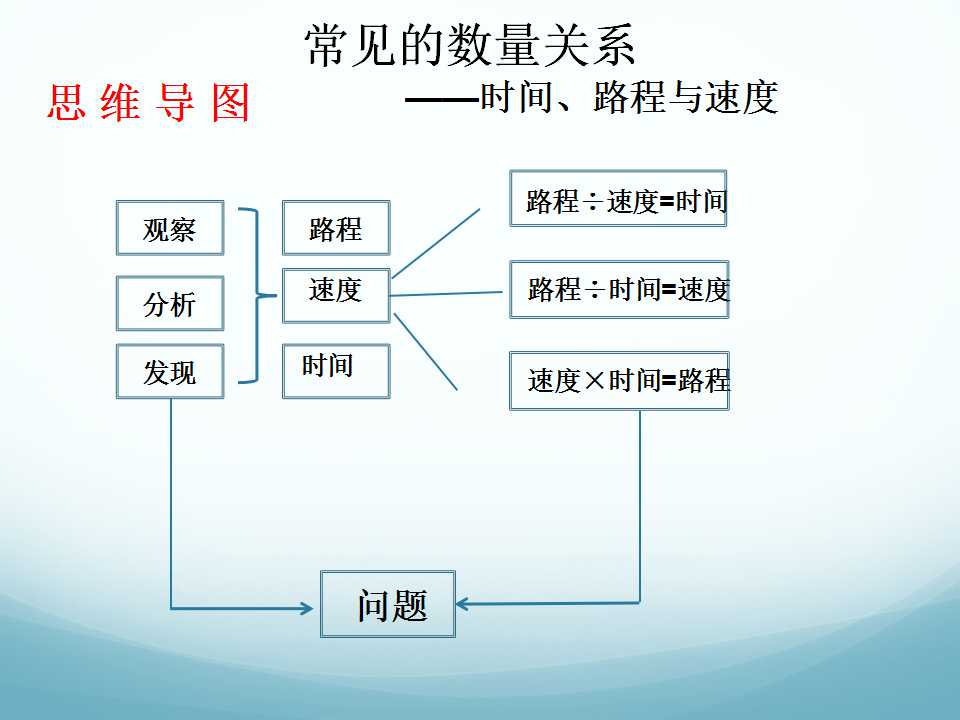 常见的数量关系

思 维 导 图

——时间、路程与速度

观察

分析

发现

路程

速度

时间

路程÷速度=时间

路程÷时间=速度

速度×时间=路程

问题